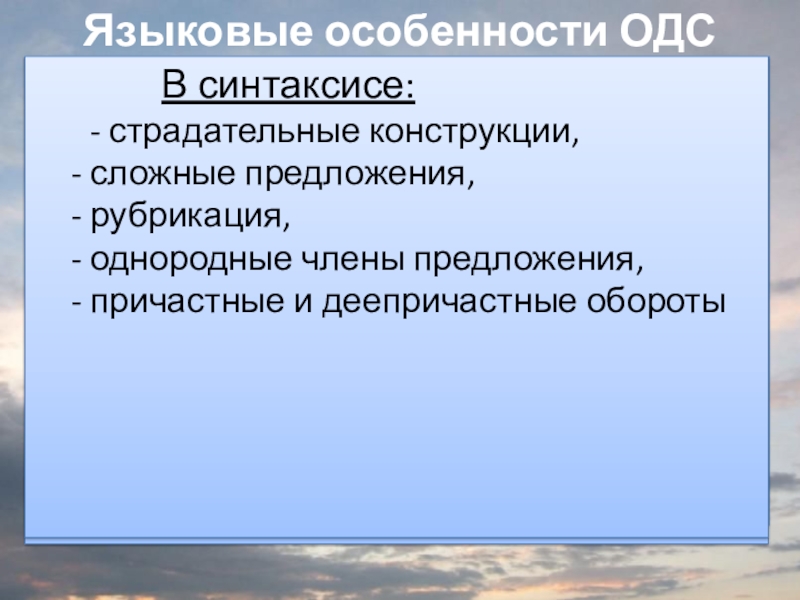 Языковые особенности ОДС

В синтаксисе:

- страдательные конструкции,
- сложные предложения,
- рубрикация,
- однородные члены предложения,
- причастные и деепричастные обороты